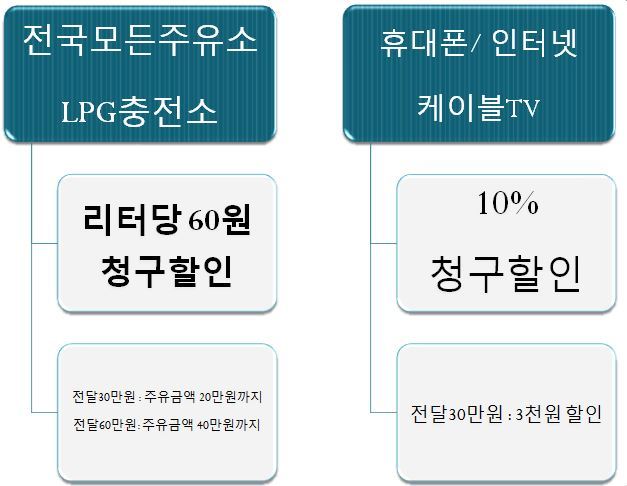 전국모든주유소
LPG충전소

리터당 60원
청구할인

전달30만원 : 주유금액 20만원까지
전달60만원: 주유금액 40만원까지

휴대폰/ 인터넷
케이블TV

10%
청구할인

전달30만원 : 3천원 할인